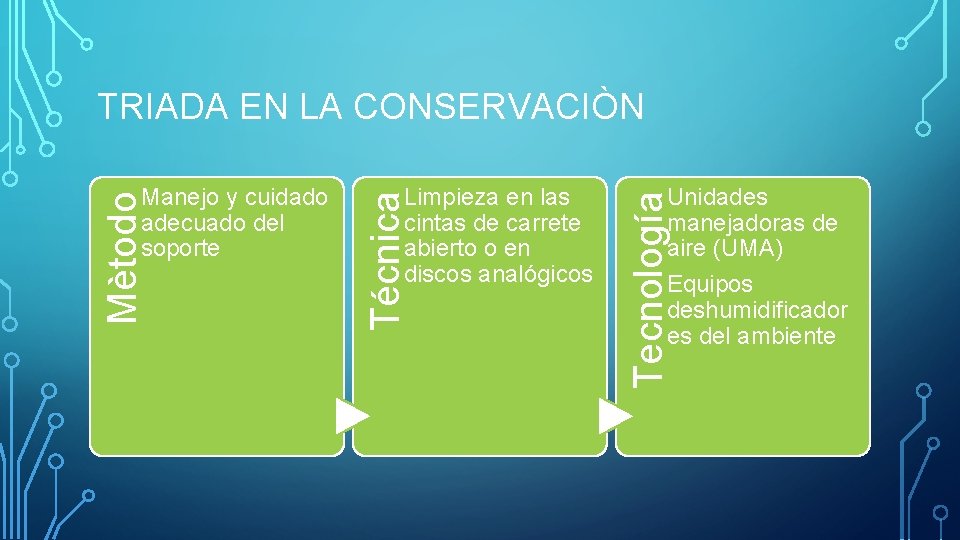 TRIADA EN LA CONSERVACIÒN

Mètodo

Manejo y cuidado adecuado del soporte

Técnica

Limpieza en las cintas de carrete abierto o en discos analógicos

Tecnología

Unidades manejadoras de aire (UMA)

Equipos deshumidificadores del ambiente